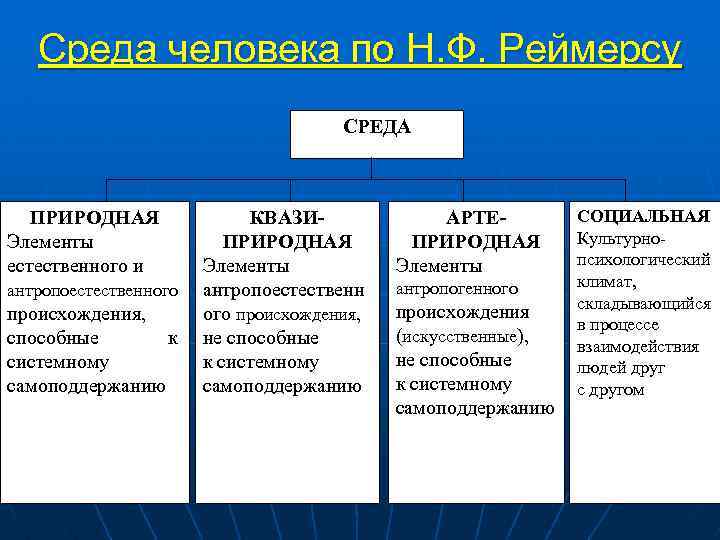 Среда человека по Н.Ф. Реймерсу

СРЕДА

ПРИРОДНАЯ
Элементы естественного и антропоестественного происхождения, способные к системному самоподдержанию

КВАЗИ-ПРИРОДНАЯ
Элементы антропоестественного происхождения, не способные к системному самоподдержанию

АРТЕ-ПРИРОДНАЯ
Элементы антропогенного происхождения (искусственные), не способные к системному самоподдержанию

СОЦИАЛЬНАЯ
Культурно-психологический климат, складывающийся в процессе взаимодействия людей друг с другом